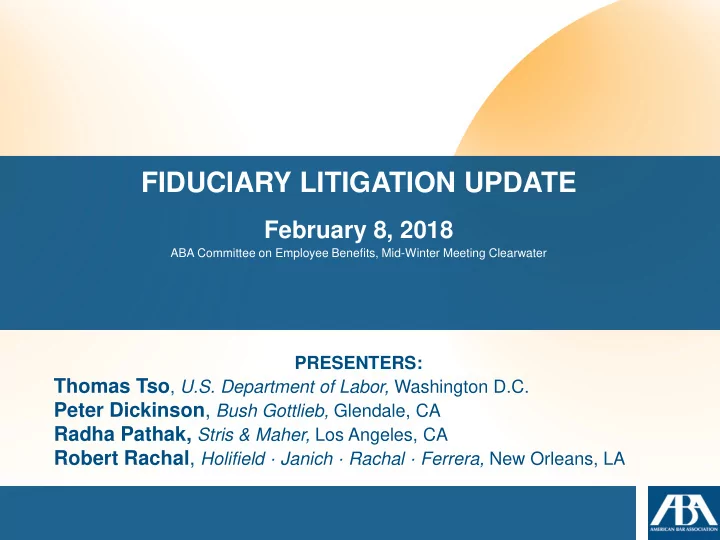 FIDUCIARY LITIGATION UPDATE

February 8, 2018

ABA Committee on Employee Benefits, Mid-Winter Meeting Clearwater

PRESENTERS:

Thomas Tso, U.S. Department of Labor, Washington D.C.
Peter Dickinson, Bush Gottlieb, Glendale, CA
Radha Pathak, Stris & Maher, Los Angeles, CA
Robert Rachal, Holifield · Janich · Rachal · Ferrera, New Orleans, LA

ABA
AMERICAN BAR ASSOCIATION